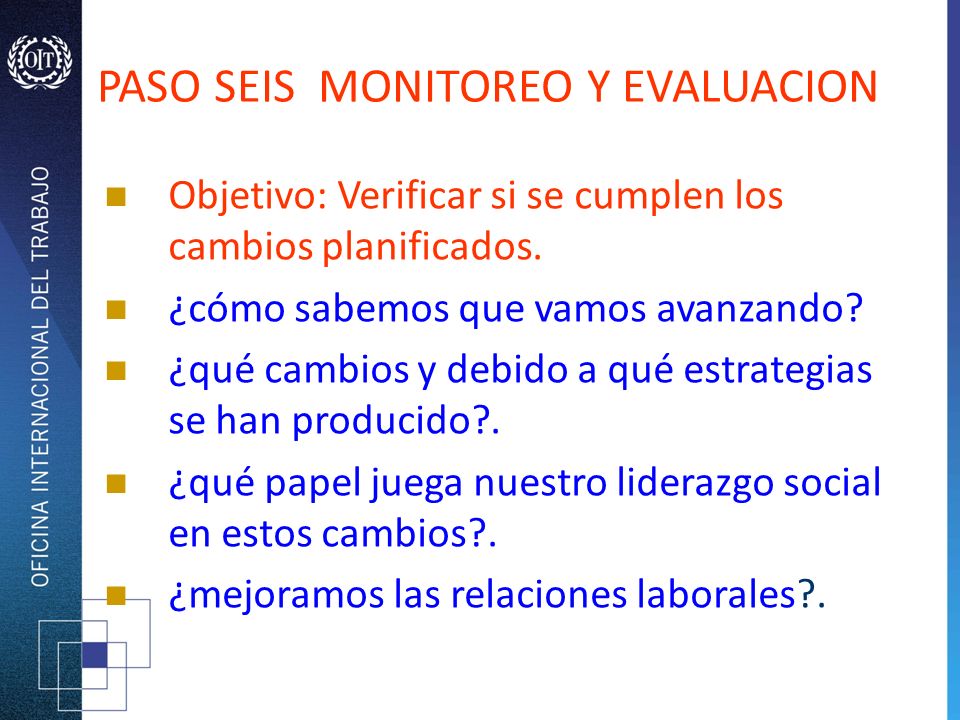 OIT

OFICINA INTERNACIONAL DEL TRABAJO

PASO SEIS MONITOREO Y EVALUACION

Objetivo: Verificar si se cumplen los cambios planificados.

¿cómo sabemos que vamos avanzando?

¿qué cambios y debido a qué estrategias se han producido?.

¿qué papel juega nuestro liderazgo social en estos cambios?.

¿mejoramos las relaciones laborales?.